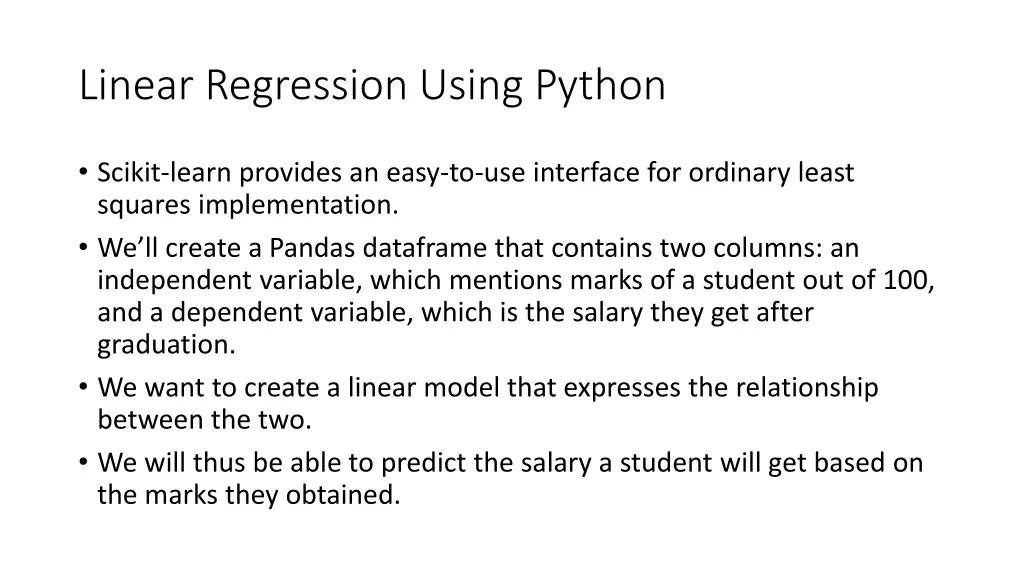 Linear Regression Using Python

• Scikit-learn provides an easy-to-use interface for ordinary least squares implementation.
• We'll create a Pandas dataframe that contains two columns: an independent variable, which mentions marks of a student out of 100, and a dependent variable, which is the salary they get after graduation.
• We want to create a linear model that expresses the relationship between the two.
• We will thus be able to predict the salary a student will get based on the marks they obtained.